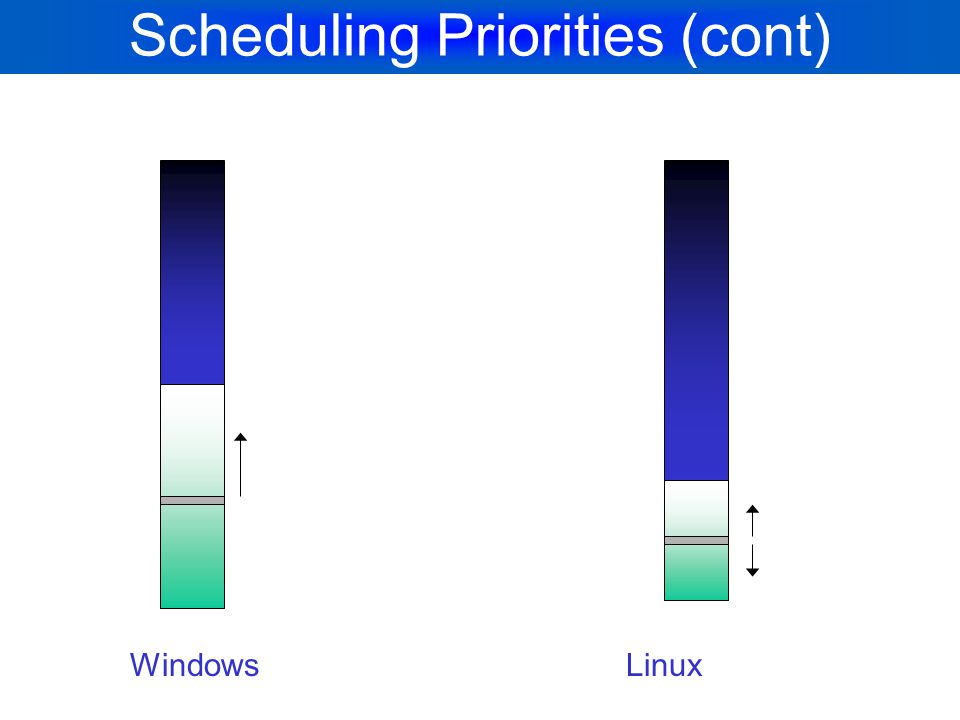 Scheduling Priorities (cont)

Windows

Linux